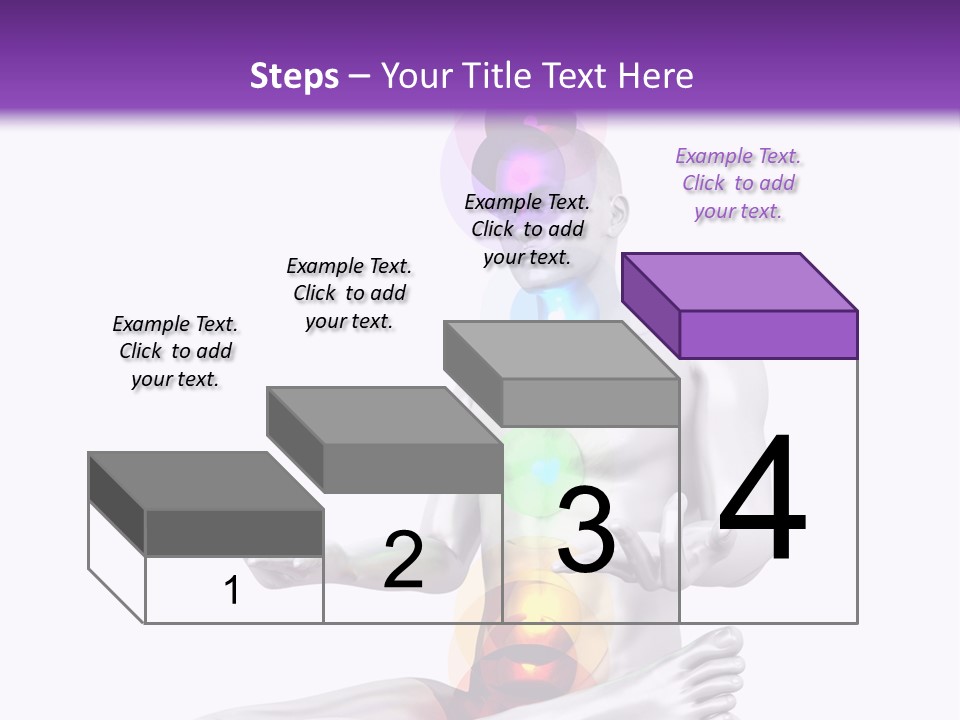 Steps – Your Title Text Here

Example Text. Click to add your text.

Example Text. Click to add your text.

Example Text. Click to add your text.

Example Text. Click to add your text.

1

2

3

4